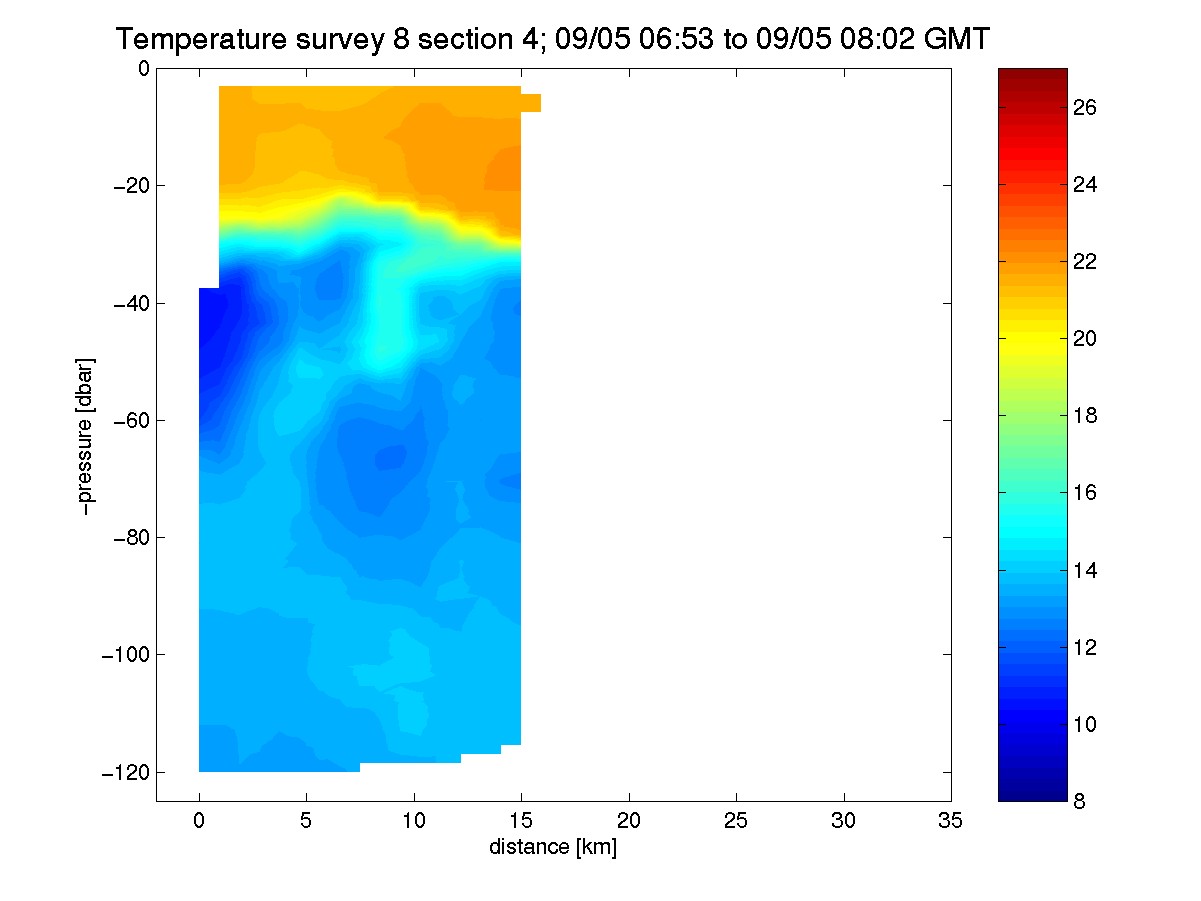 Temperature survey 8 section 4; 09/05 06:53 to 09/05 08:02 GMT

0
−20
−40
−60
−80
−100
−120

−pressure [dbar]

0
5
10
15
20
25
30
35

distance [km]

26
24
22
20
18
16
14
12
10
8